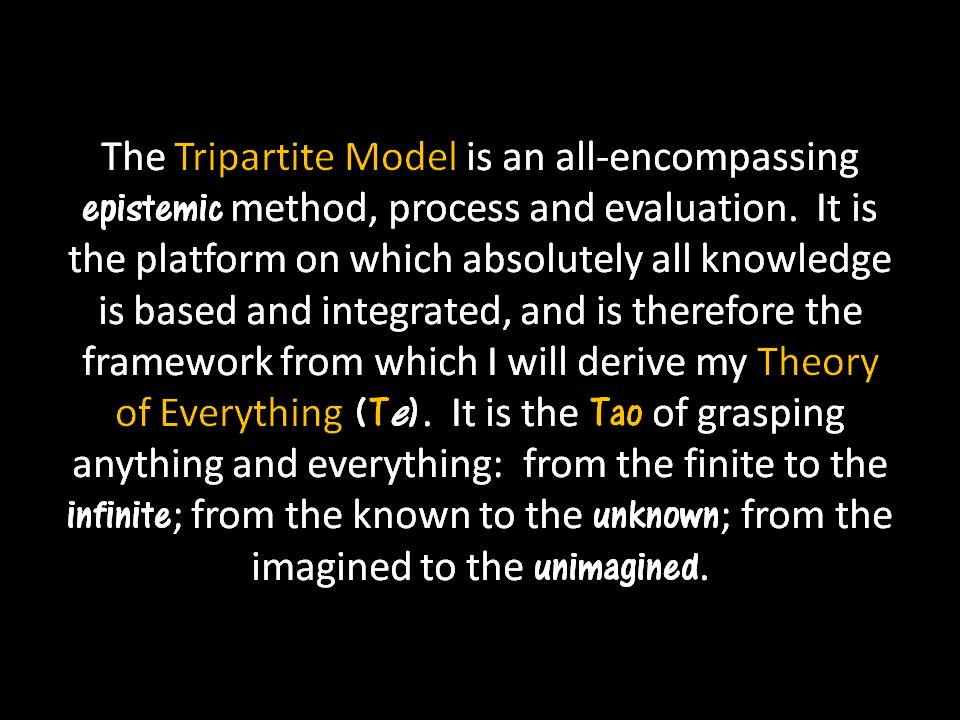 The Tripartite Model is an all-encompassing epistemic method, process and evaluation. It is the platform on which absolutely all knowledge is based and integrated, and is therefore the framework from which I will derive my Theory of Everything (Te). It is the Tao of grasping anything and everything: from the finite to the infinite; from the known to the unknown; from the imagined to the unimagined.